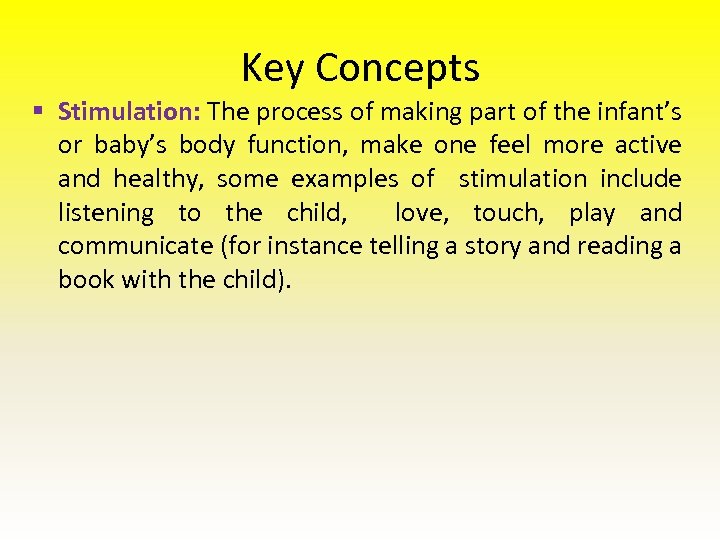 Key Concepts

▪ Stimulation: The process of making part of the infant's or baby's body function, make one feel more active and healthy, some examples of stimulation include listening to the child, love, touch, play and communicate (for instance telling a story and reading a book with the child).